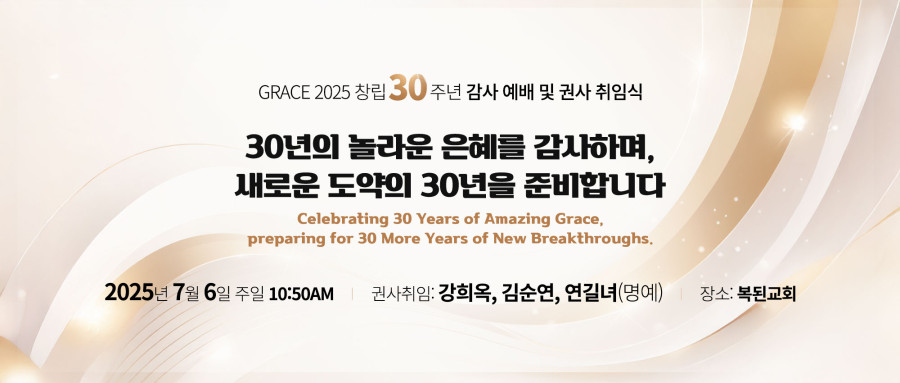 GRACE 2025 창립 30 주년 감사 예배 및 권사 취임식

30년의 놀라운 은혜를 감사하며,
새로운 도약의 30년을 준비합니다

Celebrating 30 Years of Amazing Grace,
preparing for 30 More Years of New Breakthroughs.

2025년 7월 6일 주일 10:50AM | 권사취임: 강희옥, 김순연, 연길녀(명예) | 장소: 복된교회